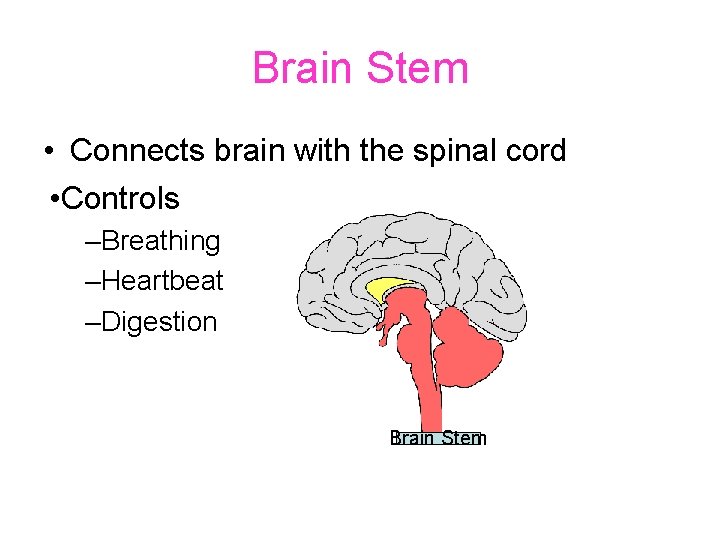 Brain Stem

• Connects brain with the spinal cord

•Controls

–Breathing

–Heartbeat

–Digestion

Brain Stem